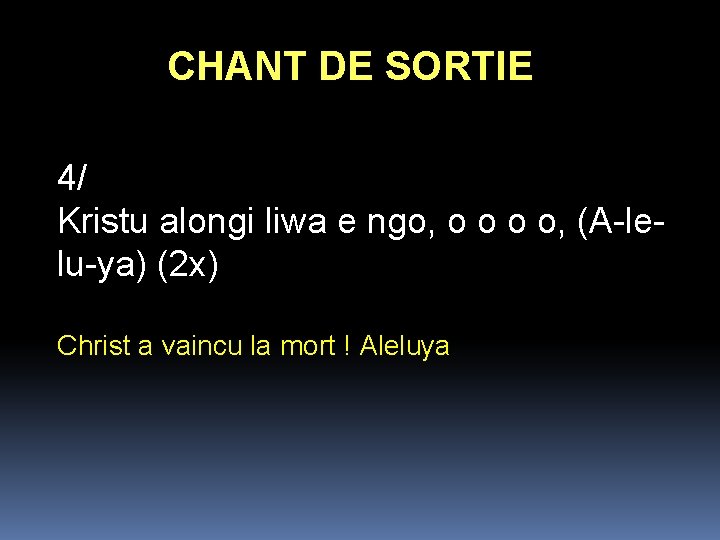 CHANT DE SORTIE

4/
Kristu alongi liwa e ngo, o o o o, (A-le-lu-ya) (2x)

Christ a vaincu la mort ! Aleluya